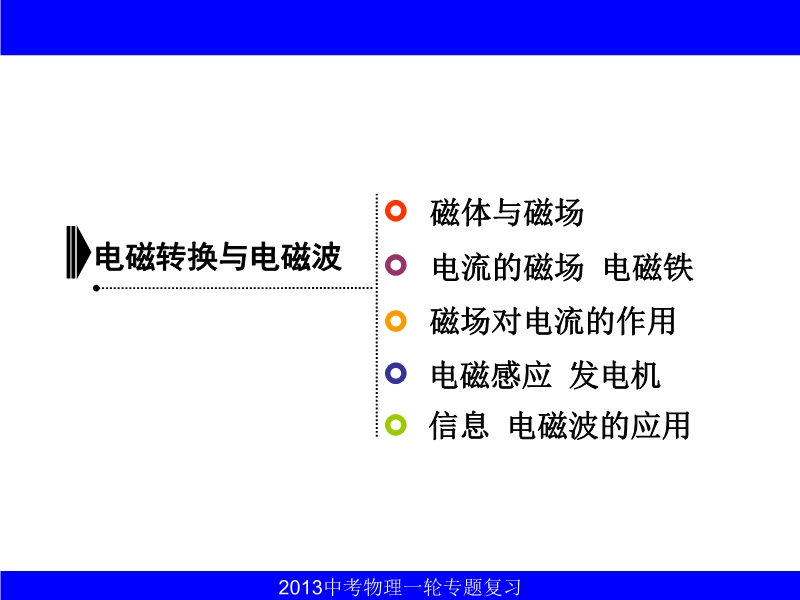 电磁转换与电磁波

磁体与磁场

电流的磁场 电磁铁

磁场对电流的作用

电磁感应 发电机

信息 电磁波的应用

2013中考物理一轮专题复习